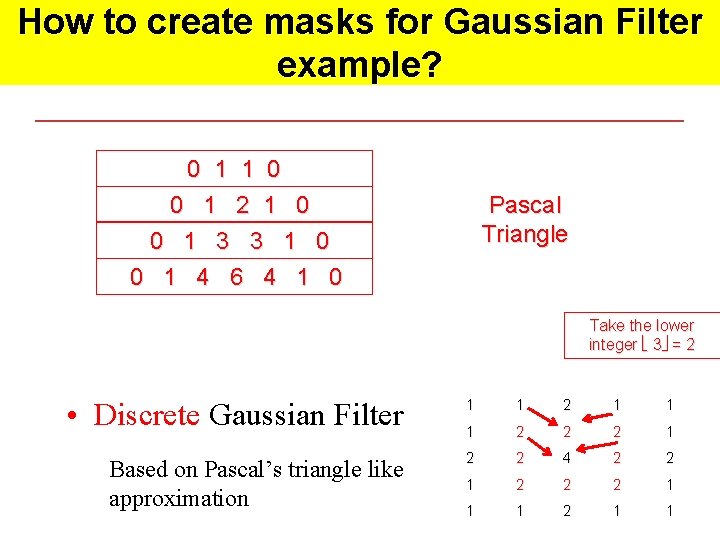 How to create masks for Gaussian Filter example?

| 0 1 1 0 |
|---|
| 0 1 2 1 0 |
| 0 1 3 3 1 0 |
| 0 1 4 6 4 1 0 |

Pascal Triangle

Take the lower integer $\lfloor 3 \rfloor = 2$

• Discrete Gaussian Filter

Based on Pascal's triangle like approximation

| 1 | 1 | 2 | 1 | 1 |
|---|---|---|---|---|
| 1 | 2 | 2 | 2 | 1 |
| 2 | 2 | 4 | 2 | 2 |
| 1 | 2 | 2 | 2 | 1 |
| 1 | 1 | 2 | 1 | 1 |